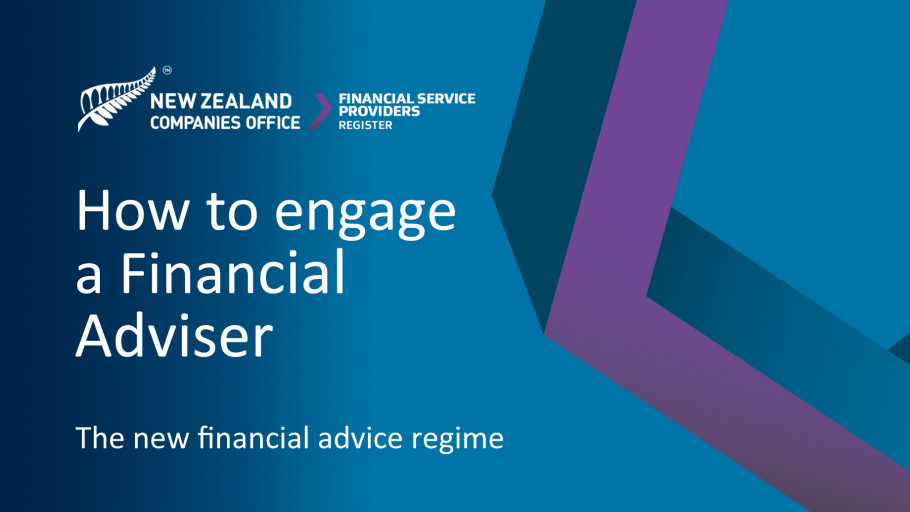 TM
NEW ZEALAND
COMPANIES OFFICE

FINANCIAL SERVICE
PROVIDERS
REGISTER

How to engage a Financial Adviser

The new financial advice regime